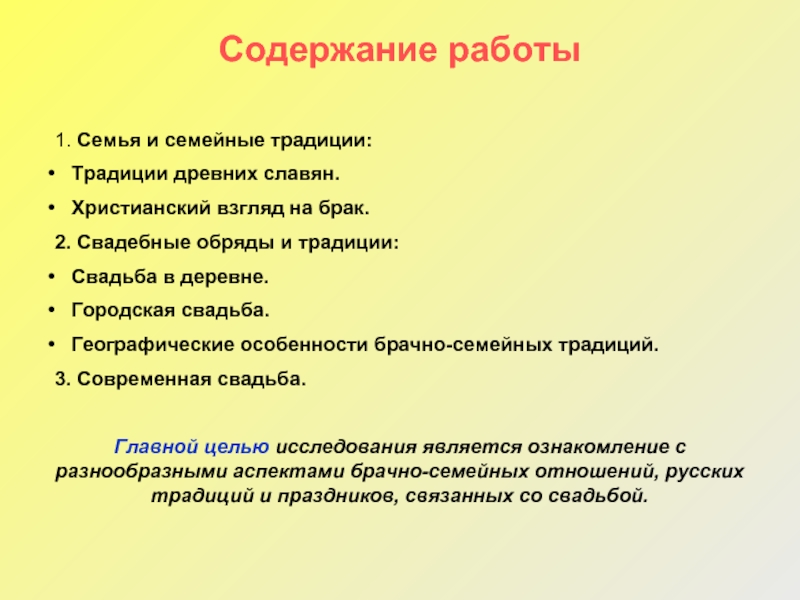 Содержание работы

1. Семья и семейные традиции:

• Традиции древних славян.

• Христианский взгляд на брак.

2. Свадебные обряды и традиции:

• Свадьба в деревне.

• Городская свадьба.

• Географические особенности брачно-семейных традиций.

3. Современная свадьба.

Главной целью исследования является ознакомление с разнообразными аспектами брачно-семейных отношений, русских традиций и праздников, связанных со свадьбой.